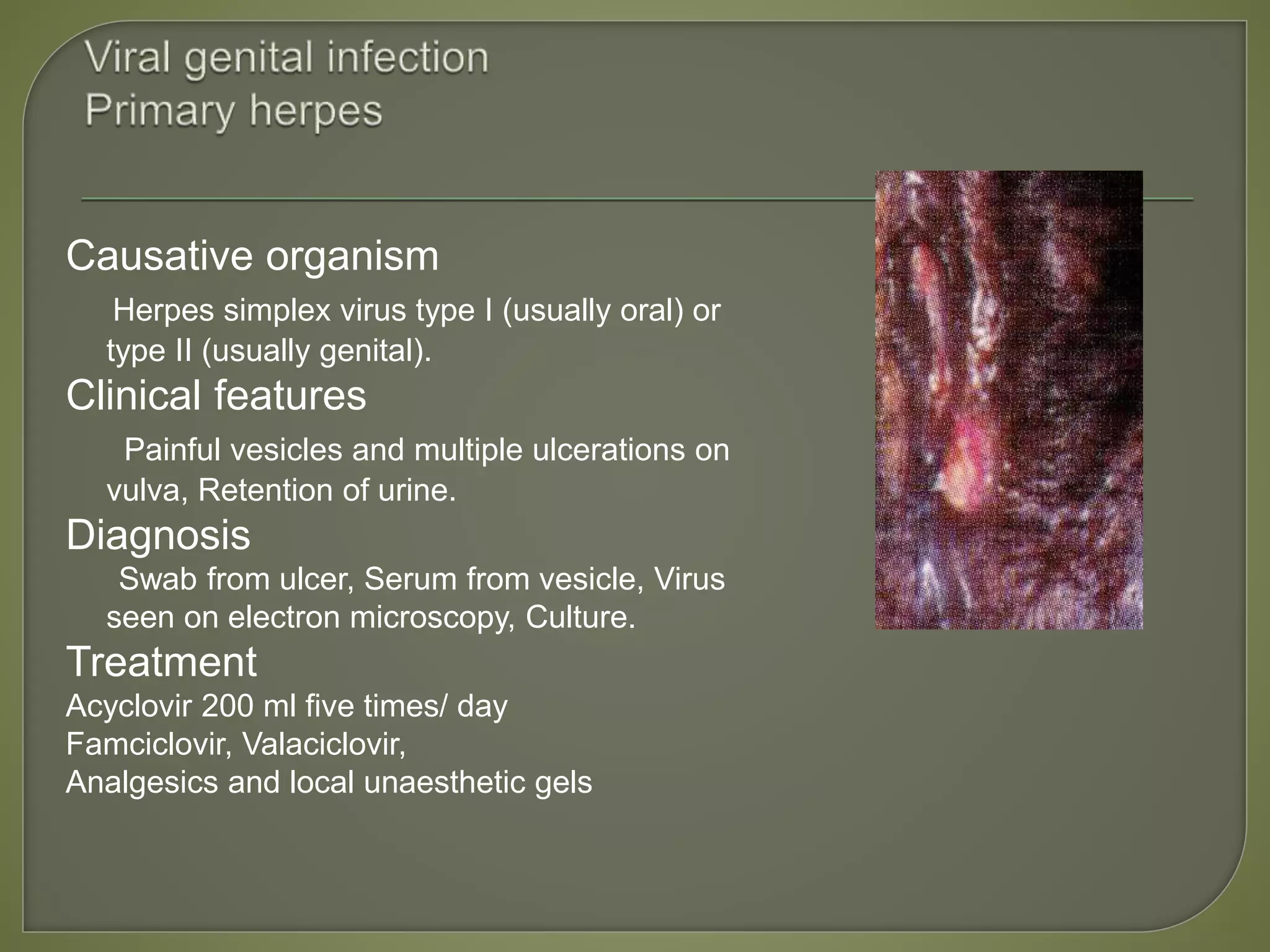 Viral genital infection
Primary herpes

Causative organism

Herpes simplex virus type I (usually oral) or type II (usually genital).

Clinical features

Painful vesicles and multiple ulcerations on vulva, Retention of urine.

Diagnosis

Swab from ulcer, Serum from vesicle, Virus seen on electron microscopy, Culture.

Treatment

Acyclovir 200 ml five times/ day
Famciclovir, Valaciclovir,
Analgesics and local unaesthetic gels